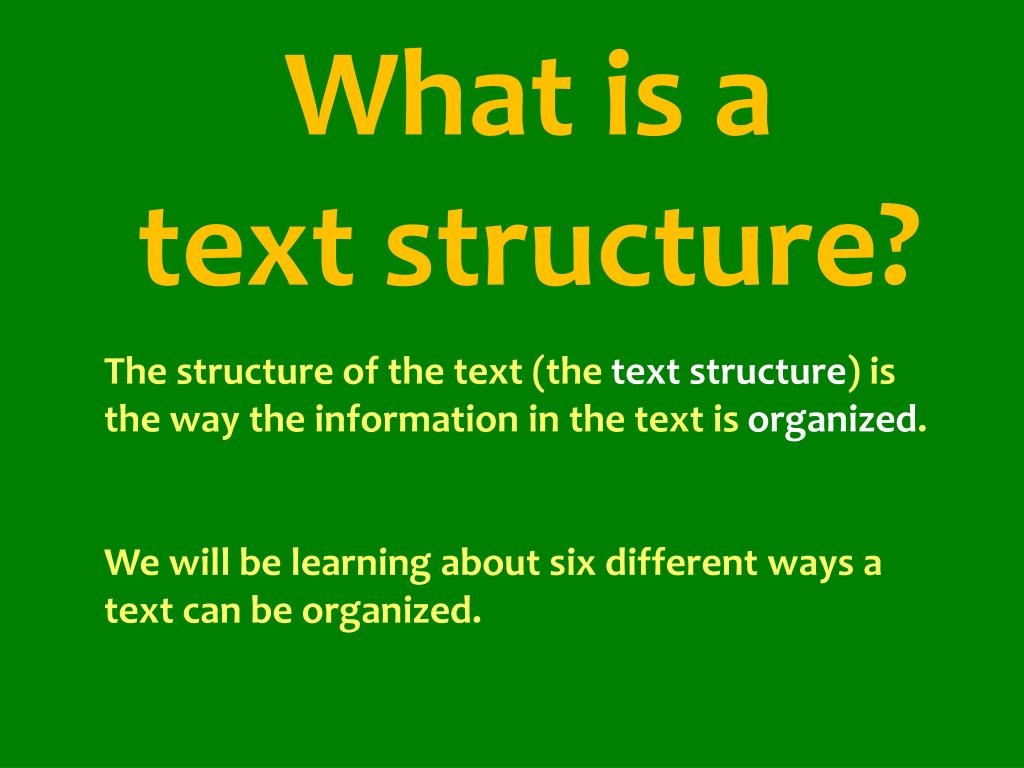 What is a text structure?

The structure of the text (the text structure) is the way the information in the text is organized.

We will be learning about six different ways a text can be organized.